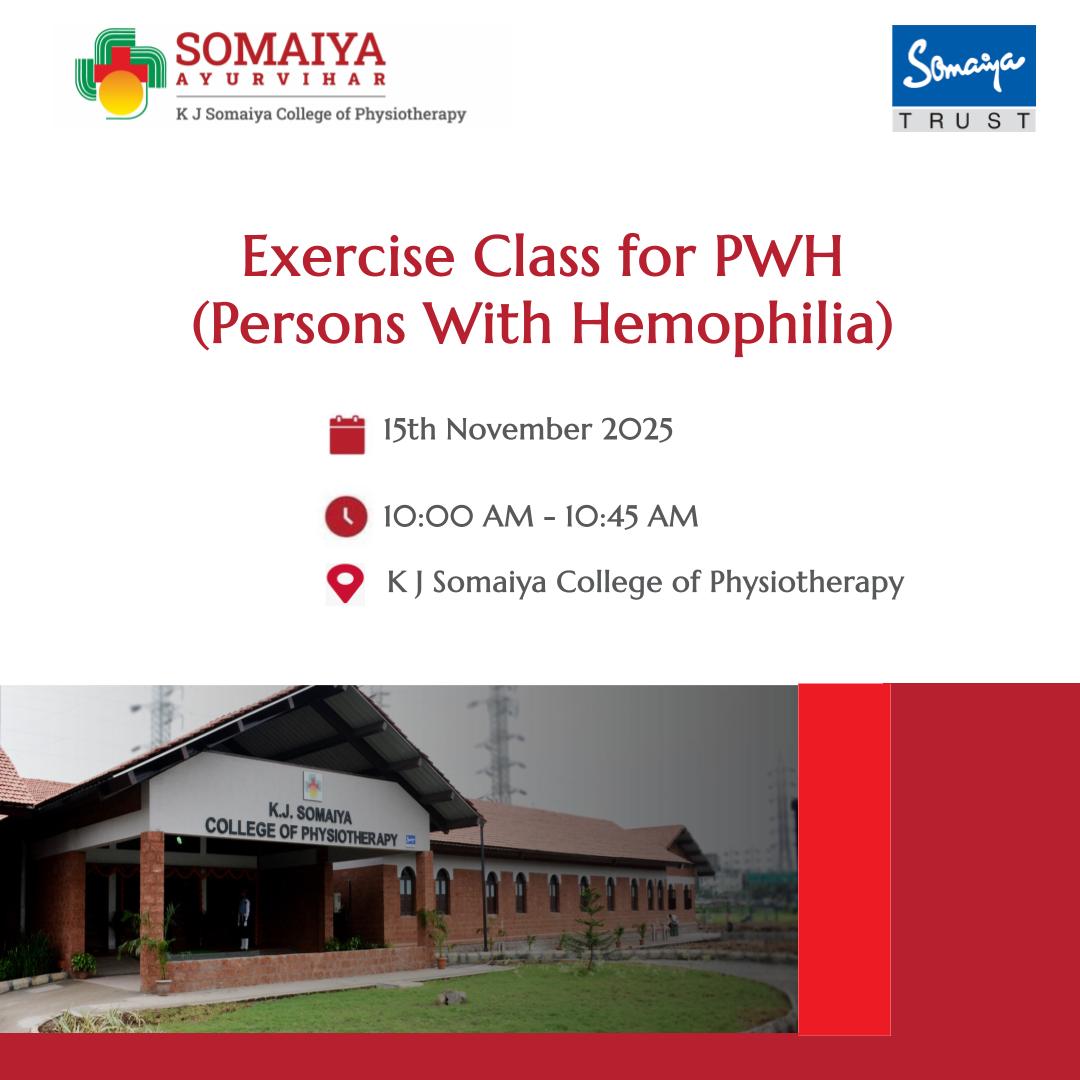 SOMAIYA
AYURVIHAR
K J Somaiya College of Physiotherapy

Somaiya
TRUST

Exercise Class for PWH
(Persons With Hemophilia)

15th November 2025

10:00 AM - 10:45 AM

K J Somaiya College of Physiotherapy

K.J. SOMAIYA
COLLEGE OF PHYSIOTHERAPY